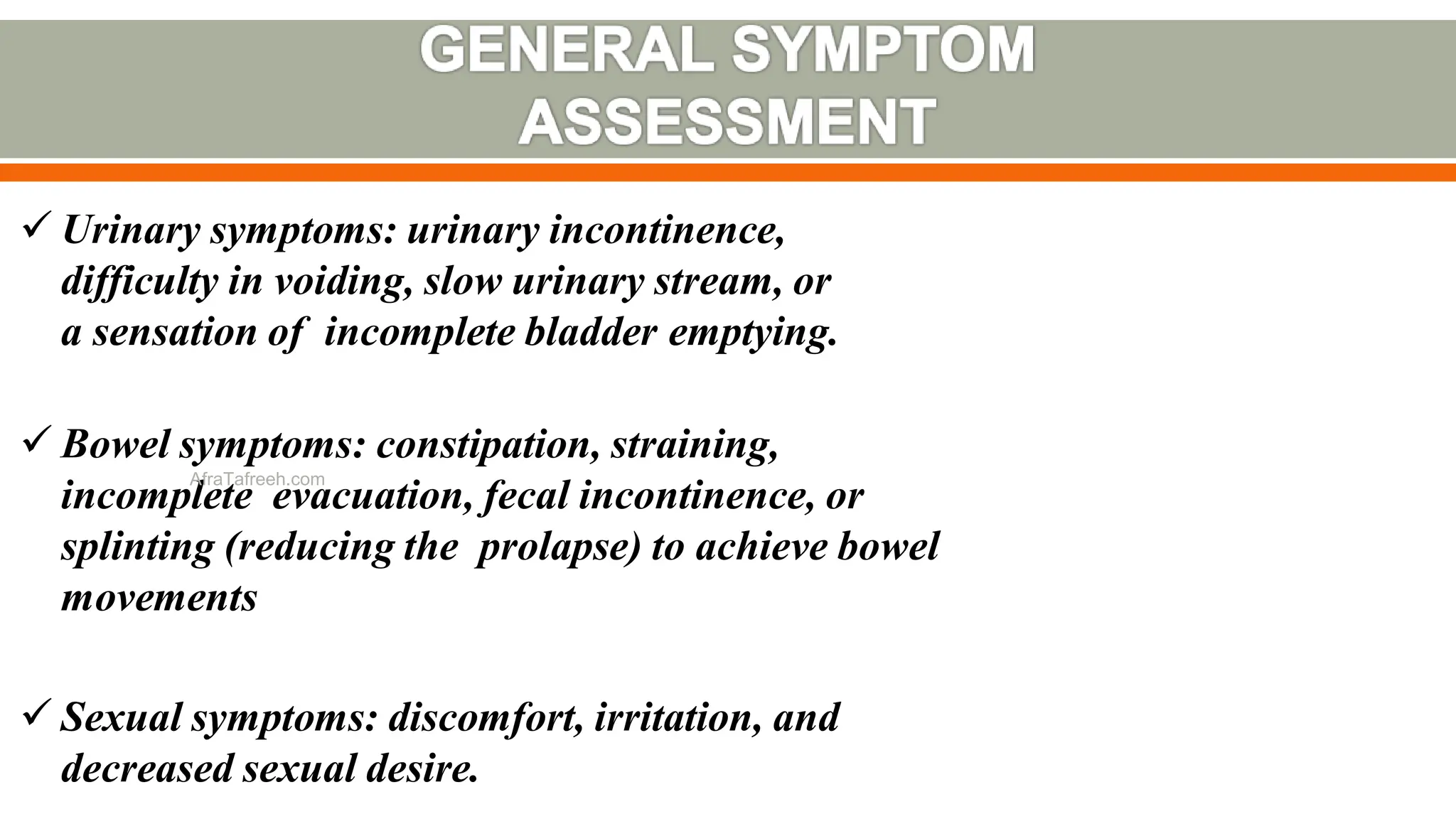 GENERAL SYMPTOM ASSESSMENT

✓ Urinary symptoms: urinary incontinence, difficulty in voiding, slow urinary stream, or a sensation of incomplete bladder emptying.

✓ Bowel symptoms: constipation, straining, incomplete evacuation, fecal incontinence, or splinting (reducing the prolapse) to achieve bowel movements

AfraTafreeh.com

✓ Sexual symptoms: discomfort, irritation, and decreased sexual desire.